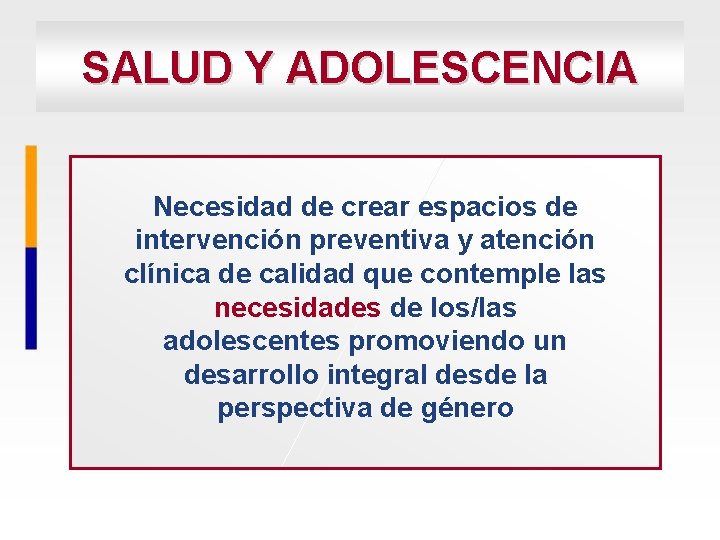 SALUD Y ADOLESCENCIA

Necesidad de crear espacios de intervención preventiva y atención clínica de calidad que contemple las necesidades de los/las adolescentes promoviendo un desarrollo integral desde la perspectiva de género